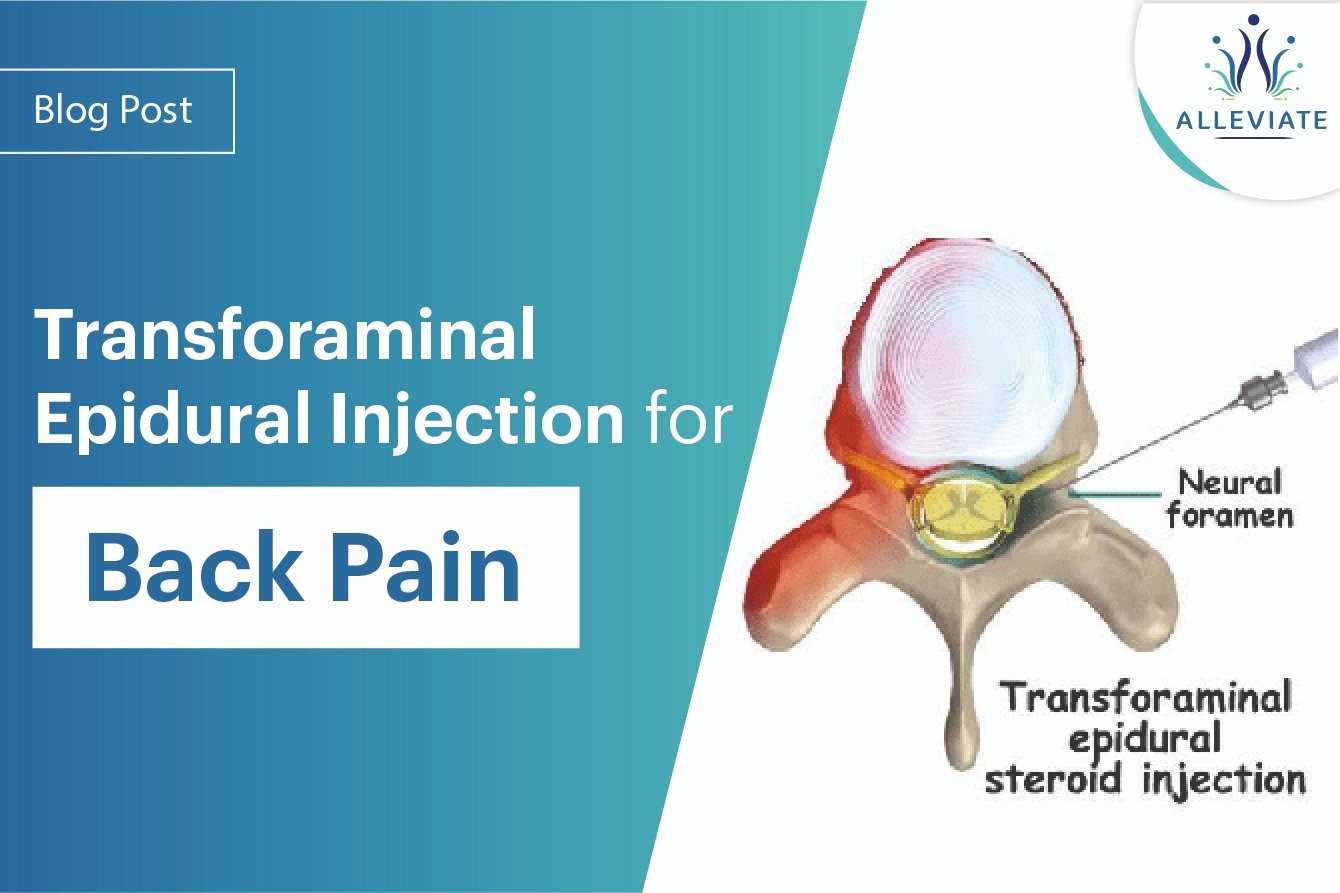 Blog Post

ALLEVIATE

Transforaminal Epidural Injection for

Back Pain

Neural foramen

Transforaminal epidural steroid injection